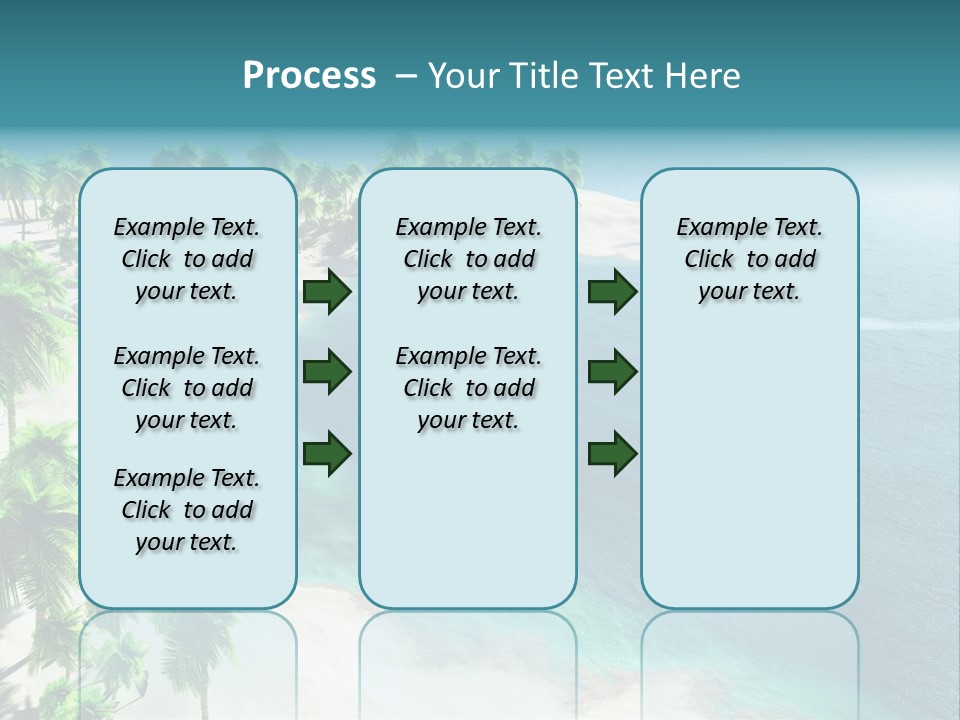 Process – Your Title Text Here

Example Text. Click to add your text.

Example Text. Click to add your text.

Example Text. Click to add your text.

Example Text. Click to add your text.

Example Text. Click to add your text.

Example Text. Click to add your text.